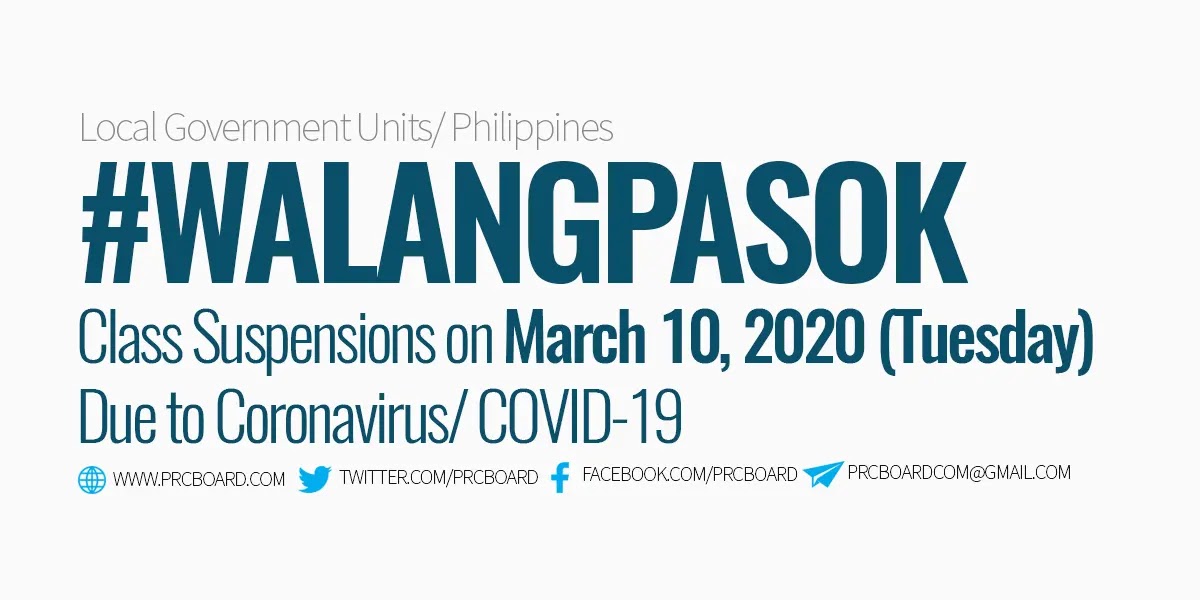 Local Government Units/ Philippines

#WALANGPASOK

Class Suspensions on March 10, 2020 (Tuesday)
Due to Coronavirus/ COVID-19

WWW.PRCBOARD.COM TWITTER.COM/PRCBOARD FACEBOOK.COM/PRCBOARD PRCBOARDCOM@GMAIL.COM